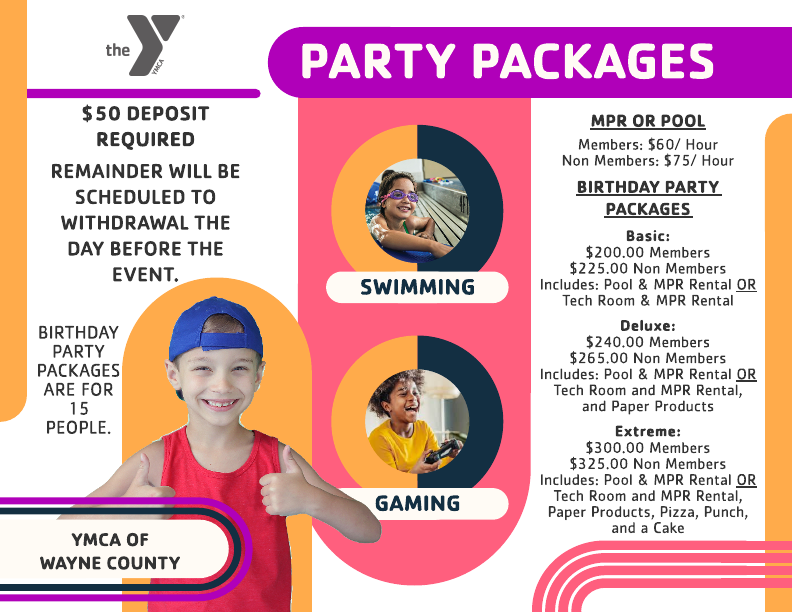 the YMCA

PARTY PACKAGES

$50 DEPOSIT REQUIRED

REMAINDER WILL BE SCHEDULED TO WITHDRAWAL THE DAY BEFORE THE EVENT.

BIRTHDAY PARTY PACKAGES ARE FOR 15 PEOPLE.

YMCA OF WAYNE COUNTY

SWIMMING

GAMING

MPR OR POOL

Members: $60/ Hour
Non Members: $75/ Hour

BIRTHDAY PARTY PACKAGES

Basic:
$200.00 Members
$225.00 Non Members
Includes: Pool & MPR Rental OR Tech Room & MPR Rental

Deluxe:
$240.00 Members
$265.00 Non Members
Includes: Pool & MPR Rental OR Tech Room and MPR Rental, and Paper Products

Extreme:
$300.00 Members
$325.00 Non Members
Includes: Pool & MPR Rental OR Tech Room and MPR Rental, Paper Products, Pizza, Punch, and a Cake